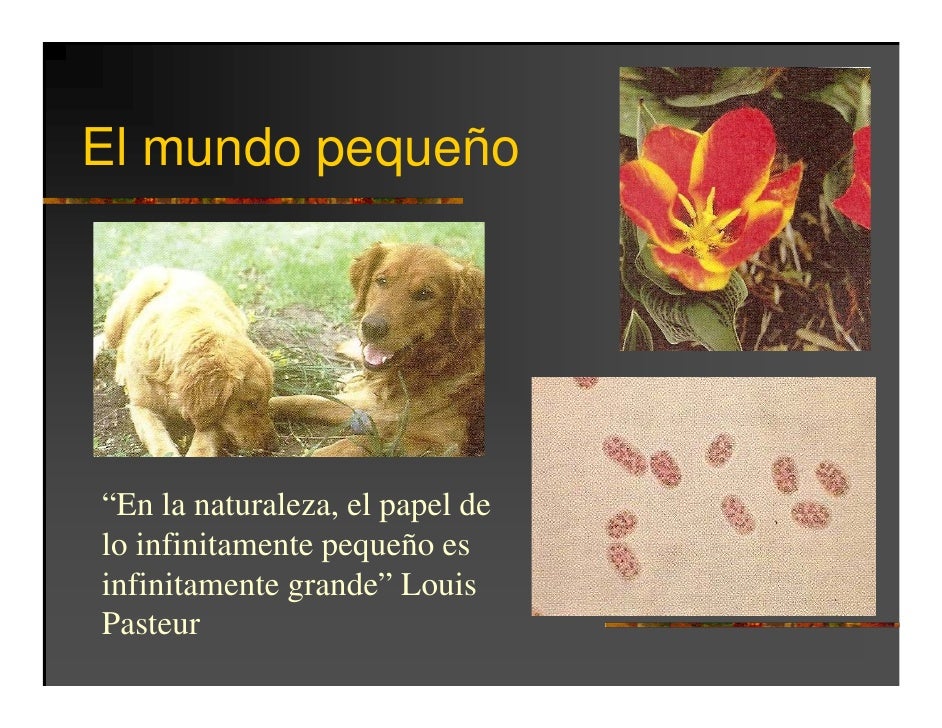 El mundo pequeño

“En la naturaleza, el papel de lo infinitamente pequeño es infinitamente grande” Louis Pasteur